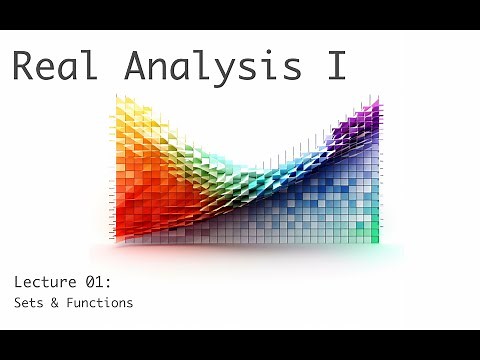 Real Analysis I

Lecture 01:
Sets & Functions